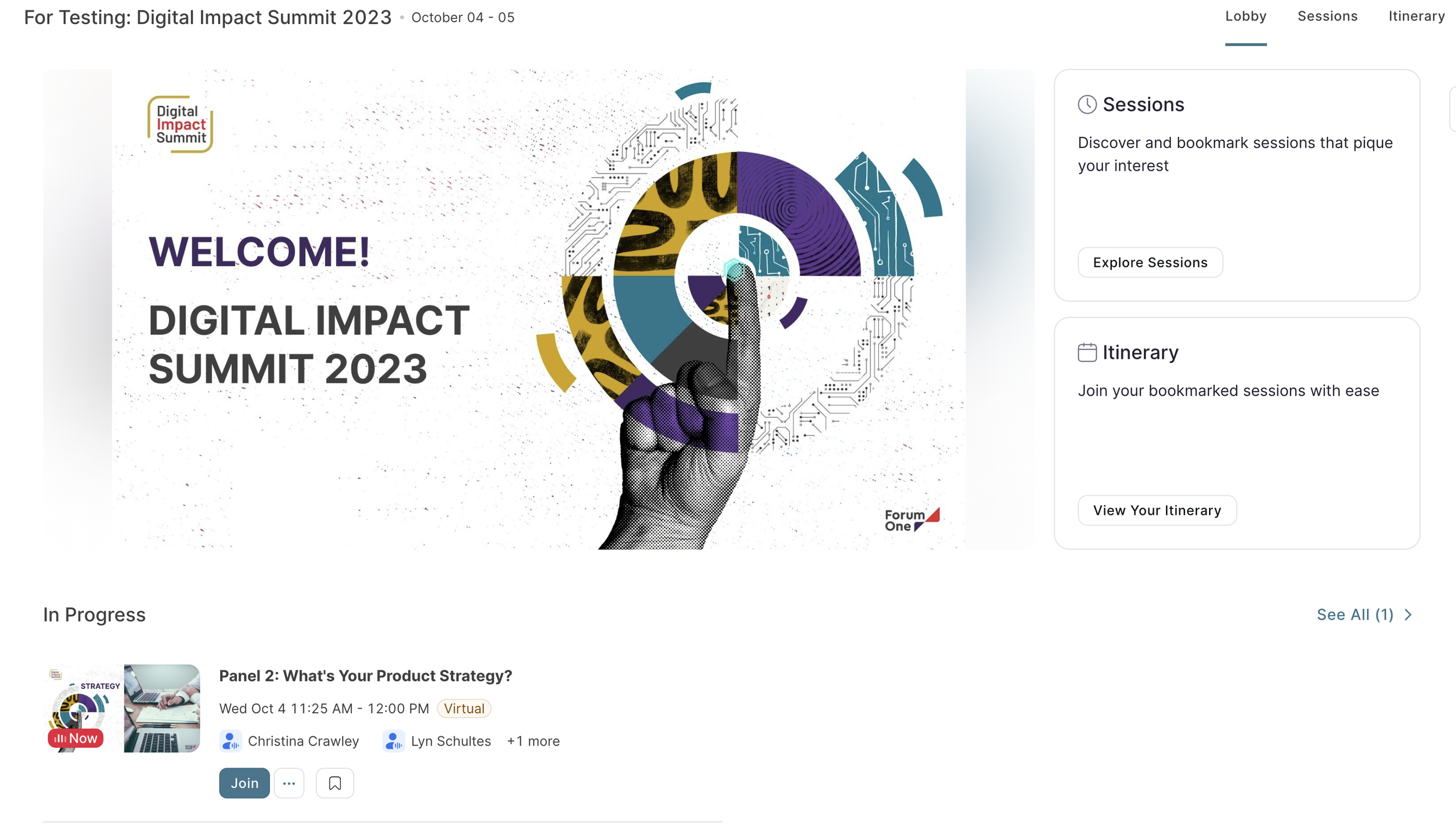 For Testing: Digital Impact Summit 2023 • October 04 - 05

Lobby Sessions Itinerary

Digital Impact Summit

WELCOME!

DIGITAL IMPACT SUMMIT 2023

Forum One

Sessions

Discover and bookmark sessions that pique your interest

Explore Sessions

Itinerary

Join your bookmarked sessions with ease

View Your Itinerary

In Progress

See All (1)

STRATEGY

Now

Panel 2: What's Your Product Strategy?

Wed Oct 4 11:25 AM - 12:00 PM Virtual

Christina Crawley Lyn Schultes +1 more

Join ...